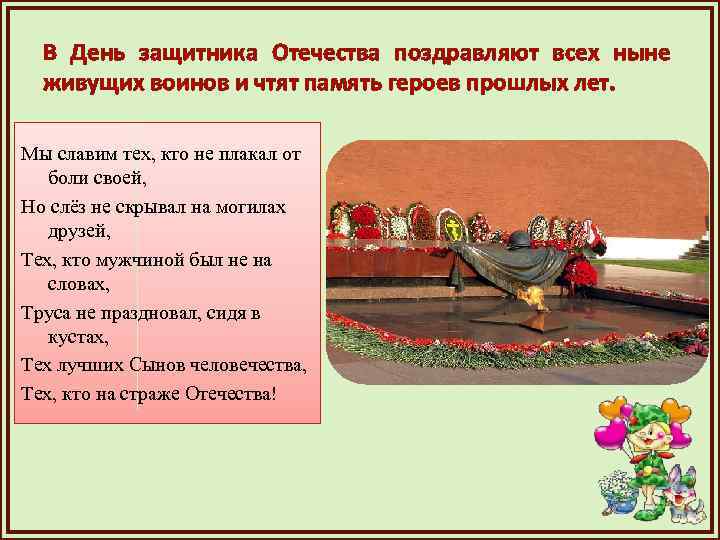 В День защитника Отечества поздравляют всех ныне живущих воинов и чтят память героев прошлых лет.

Мы славим тех, кто не плакал от боли своей,

Но слёз не скрывал на могилах друзей,

Тех, кто мужчиной был не на словах,

Труса не праздновал, сидя в кустах,

Тех лучших Сынов человечества,

Тех, кто на страже Отечества!